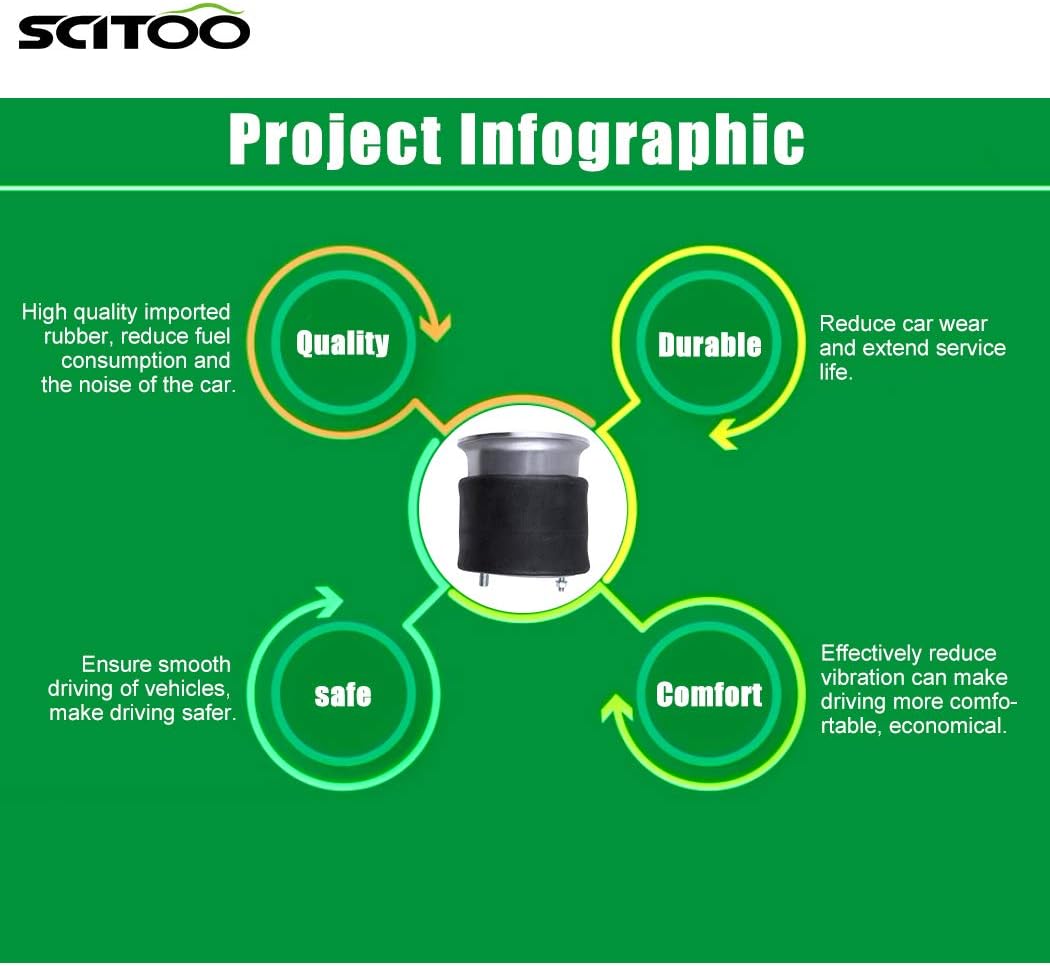 SCITOO

Project Infographic

High quality imported rubber, reduce fuel consumption and the noise of the car.

Quality

Durable

Reduce car wear and extend service life.

Ensure smooth driving of vehicles, make driving safer.

safe

Comfort

Effectively reduce vibration can make driving more comfortable, economical.